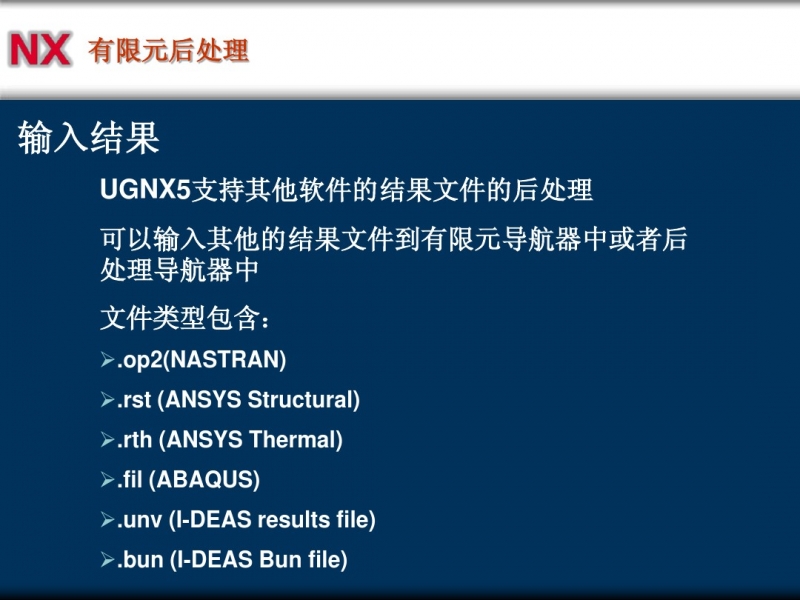 NX 有限元后处理

输入结果

UGNX5支持其他软件的结果文件的后处理

可以输入其他的结果文件到有限元导航器中或者后处理导航器中

文件类型包含：

➢.op2(NASTRAN)

➢.rst (ANSYS Structural)

➢.rth (ANSYS Thermal)

➢.fil (ABAQUS)

➢.unv (I-DEAS results file)

➢.bun (I-DEAS Bun file)